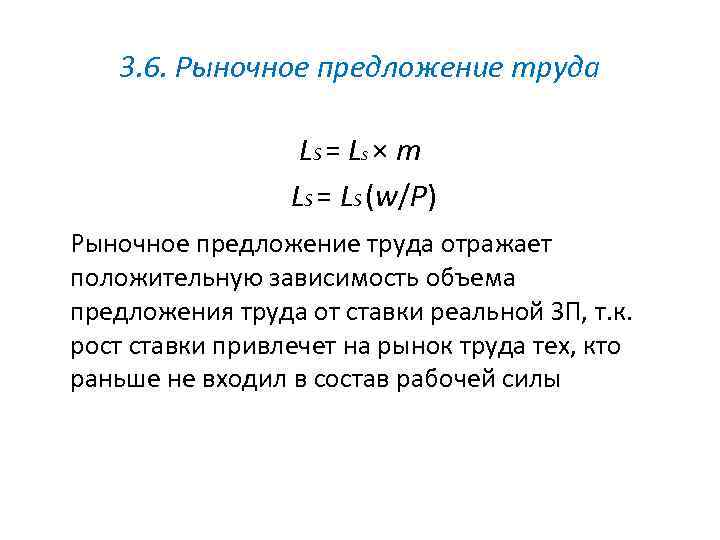 3.6. Рыночное предложение труда

$L_S = L_s \times m$

$L_S = L_S(w/P)$

Рыночное предложение труда отражает положительную зависимость объема предложения труда от ставки реальной ЗП, т.к. рост ставки привлечет на рынок труда тех, кто раньше не входил в состав рабочей силы